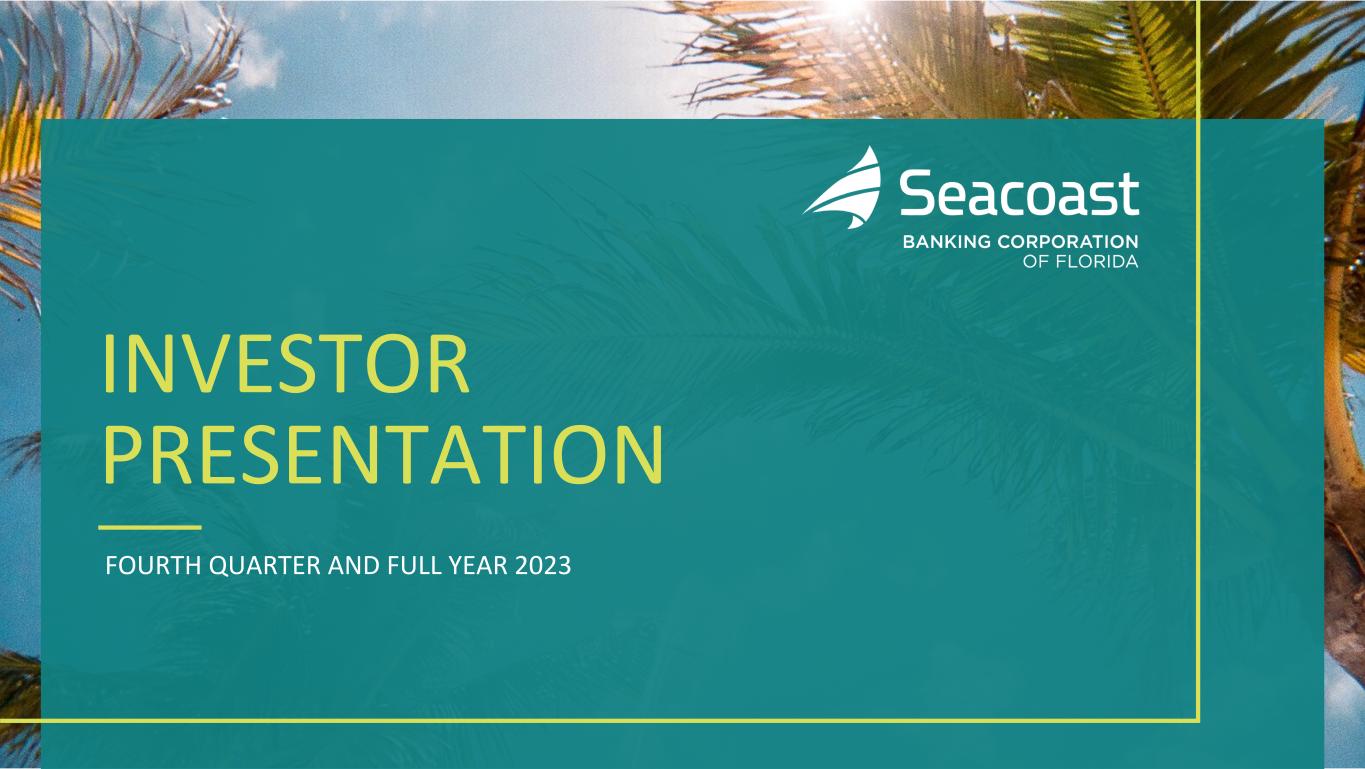 Seacoast
BANKING CORPORATION
OF FLORIDA

INVESTOR
PRESENTATION

FOURTH QUARTER AND FULL YEAR 2023